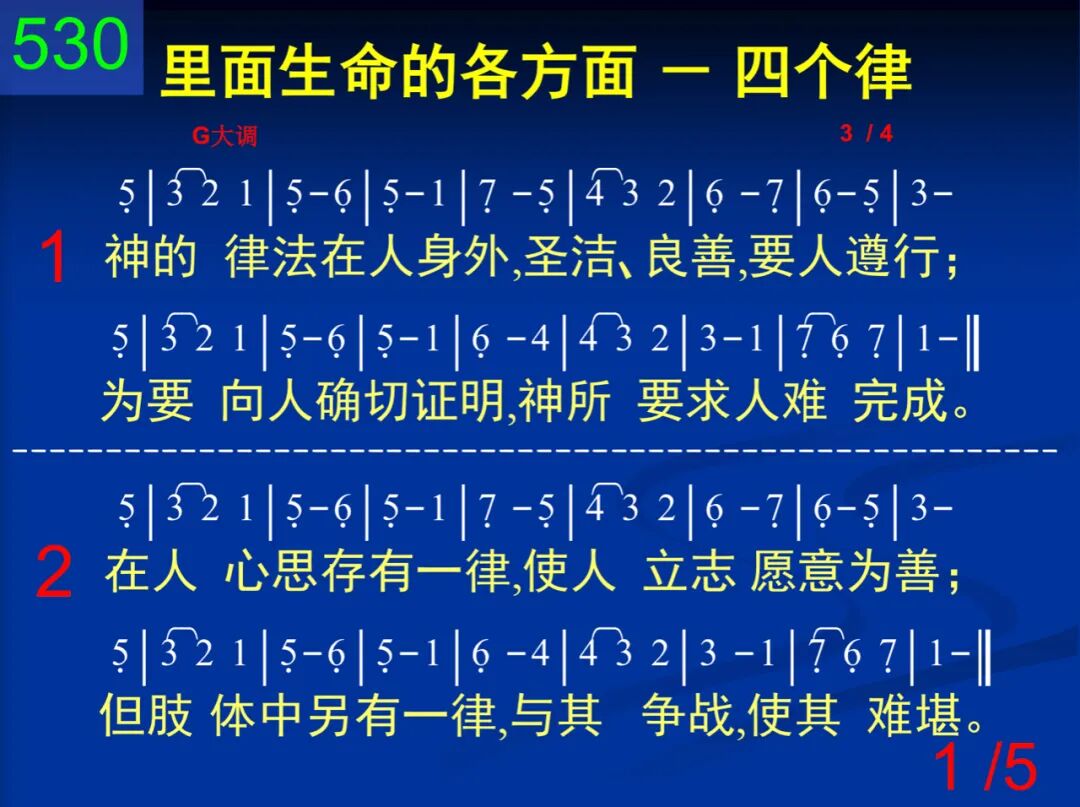 530 里面生命的各方面 — 四个律

G大调 3 / 4

5 | 3 2 1 | 5 - 6 | 5 - 1 | 7 - 5 | 4 3 2 | 6 - 7 | 6 - 5 | 3 -
1 神的 律法在人身外,圣洁、良善,要人遵行;

5 | 3 2 1 | 5 - 6 | 5 - 1 | 6 - 4 | 4 3 2 | 3 - 1 | 7 6 7 | 1 - ‖
为要 向人确切证明,神所 要求人难 完成。

5 | 3 2 1 | 5 - 6 | 5 - 1 | 7 - 5 | 4 3 2 | 6 - 7 | 6 - 5 | 3 -
2 在人 心思存有一律,使人 立志 愿意为善;

5 | 3 2 1 | 5 - 6 | 5 - 1 | 6 - 4 | 4 3 2 | 3 - 1 | 7 6 7 | 1 - ‖
但肢 体中另有一律,与其 争战,使其 难堪。

1 /5